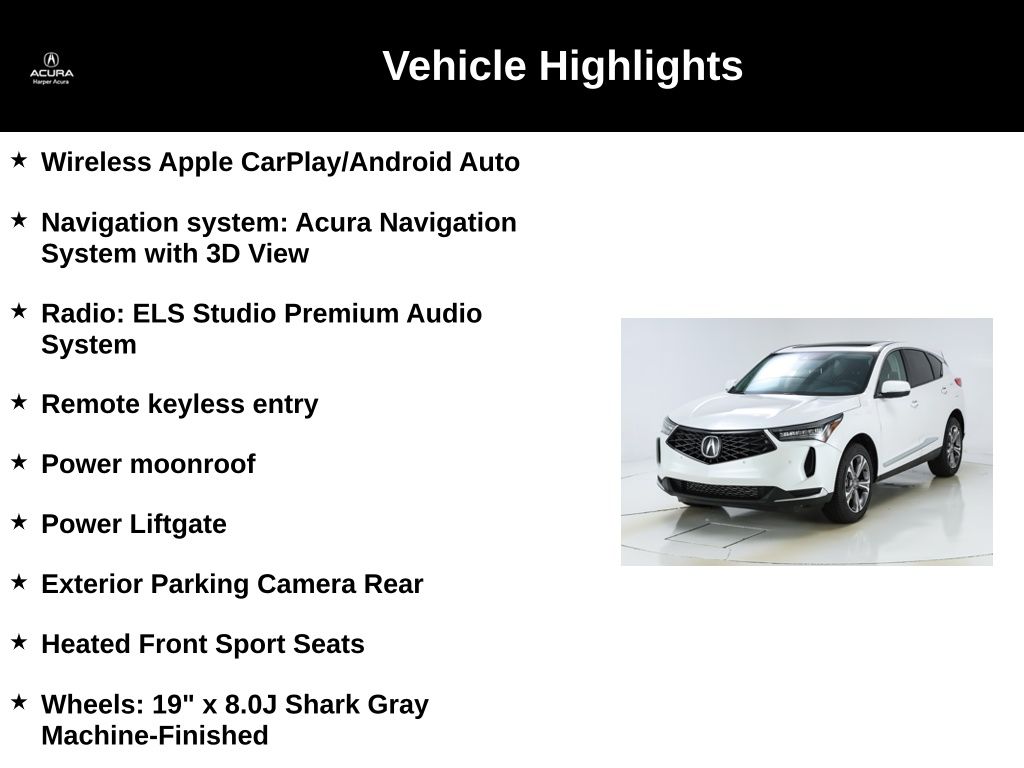 ACURA
Harper Acura

Vehicle Highlights

★ Wireless Apple CarPlay/Android Auto

★ Navigation system: Acura Navigation System with 3D View

★ Radio: ELS Studio Premium Audio System

★ Remote keyless entry

★ Power moonroof

★ Power Liftgate

★ Exterior Parking Camera Rear

★ Heated Front Sport Seats

★ Wheels: 19" x 8.0J Shark Gray Machine-Finished